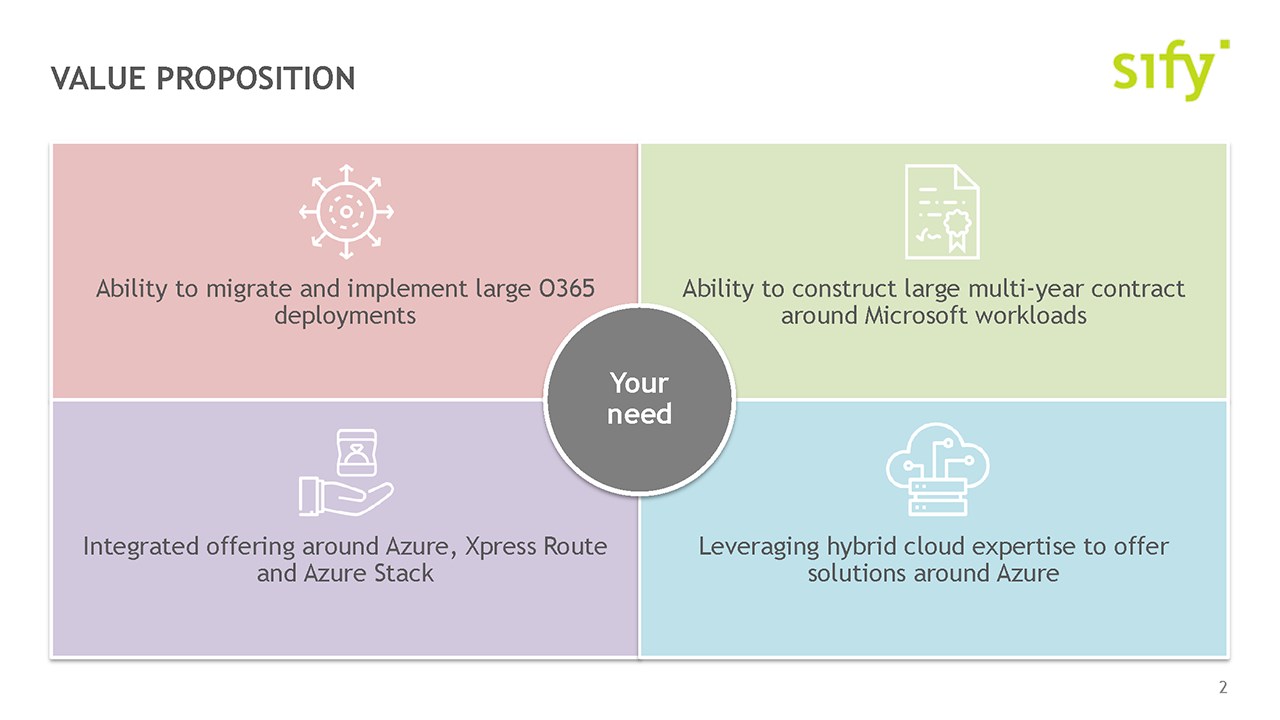 VALUE PROPOSITION

sify

Ability to migrate and implement large O365 deployments

Ability to construct large multi-year contract around Microsoft workloads

Your need

Integrated offering around Azure, Xpress Route and Azure Stack

Leveraging hybrid cloud expertise to offer solutions around Azure

2